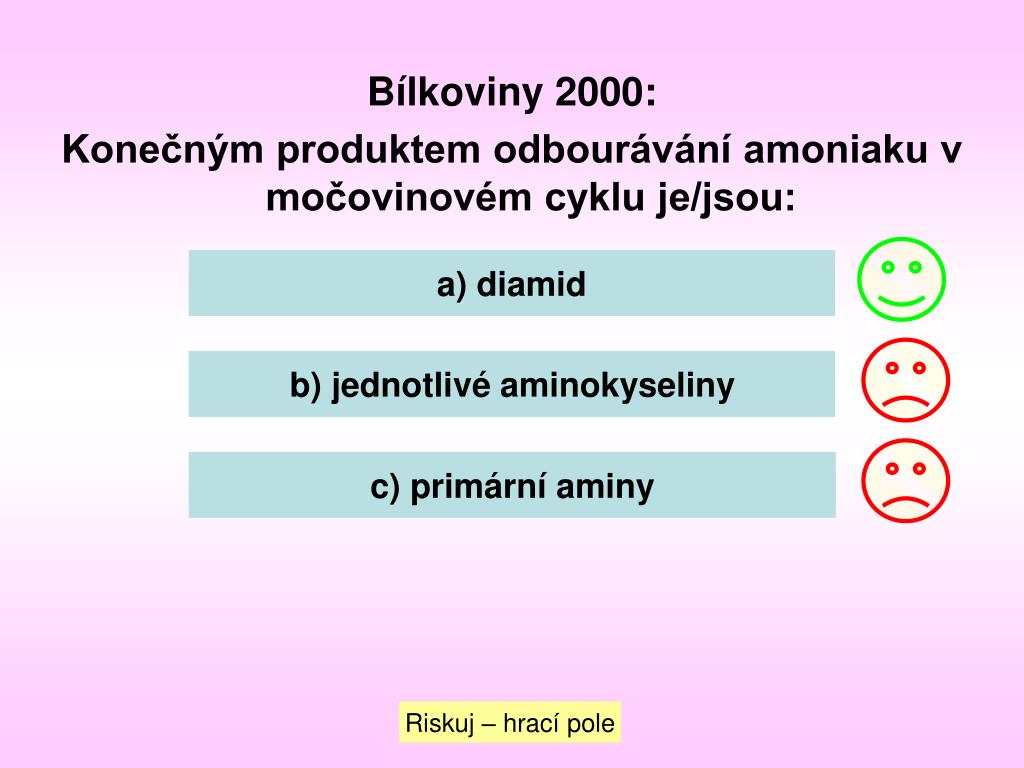 Bílkoviny 2000:
Konečným produktem odbourávání amoniaku v močovinovém cyklu je/jsou:

a) diamid

b) jednotlivé aminokyseliny

c) primární aminy

Riskuj – hrací pole